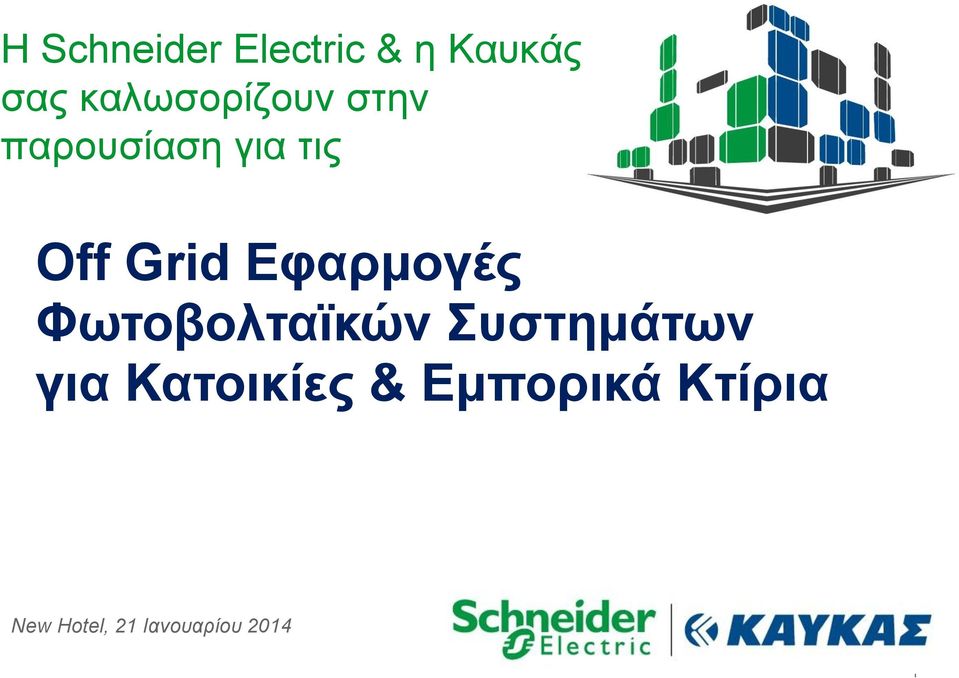 Η Schneider Electric & η Καυκάς σας καλωσορίζουν στην παρουσίαση για τις

Off Grid Εφαρμογές Φωτοβολταϊκών Συστημάτων για Κατοικίες & Εμπορικά Κτίρια

New Hotel, 21 Ιανουαρίου 2014

Schneider Electric

ΚΑΥΚΑΣ